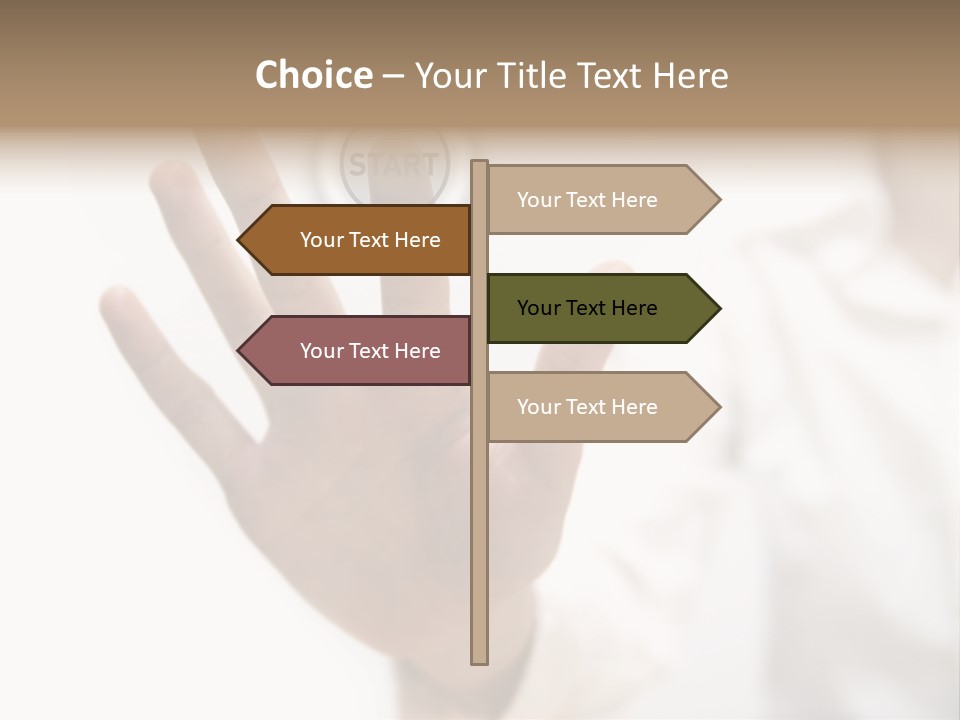 Choice – Your Title Text Here

START

Your Text Here

Your Text Here

Your Text Here

Your Text Here

Your Text Here